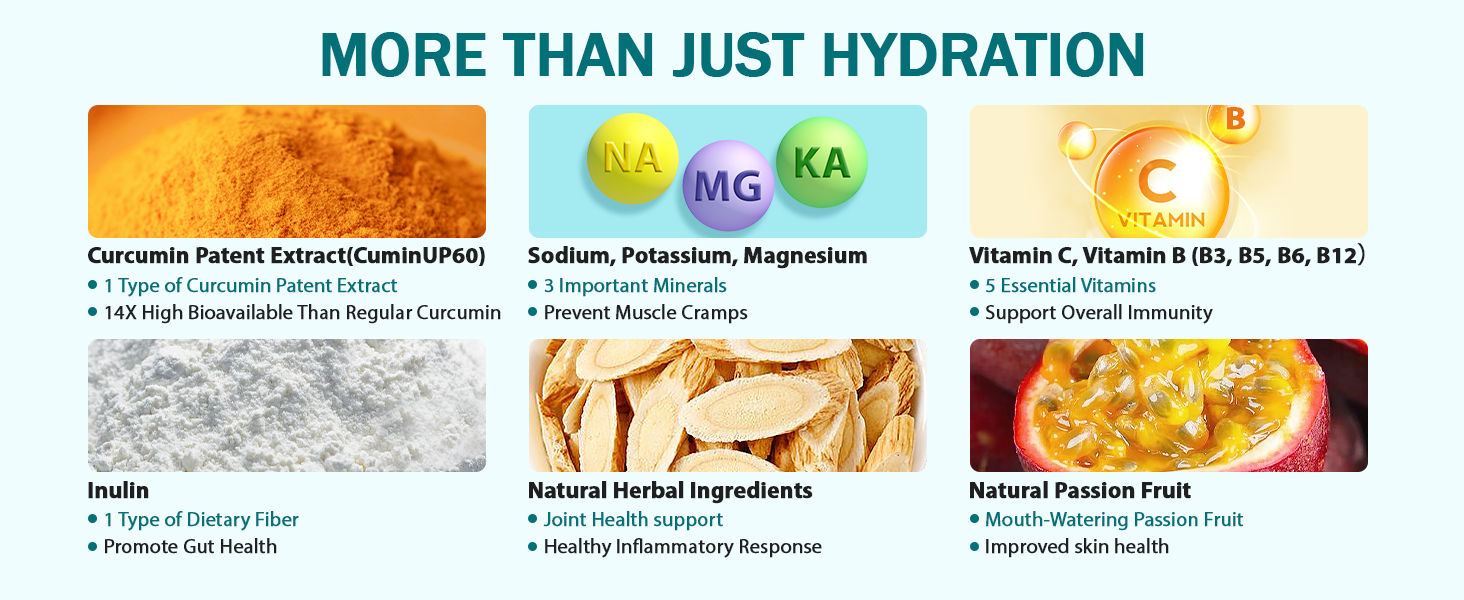 MORE THAN JUST HYDRATION

Curcumin Patent Extract(CuminUP60)
• 1 Type of Curcumin Patent Extract
• 14X High Bioavailable Than Regular Curcumin

NA MG KA

Sodium, Potassium, Magnesium
• 3 Important Minerals
• Prevent Muscle Cramps

B C VITAMIN

Vitamin C, Vitamin B (B3, B5, B6, B12)
• 5 Essential Vitamins
• Support Overall Immunity

Inulin
• 1 Type of Dietary Fiber
• Promote Gut Health

Natural Herbal Ingredients
• Joint Health support
• Healthy Inflammatory Response

Natural Passion Fruit
• Mouth-Watering Passion Fruit
• Improved skin health